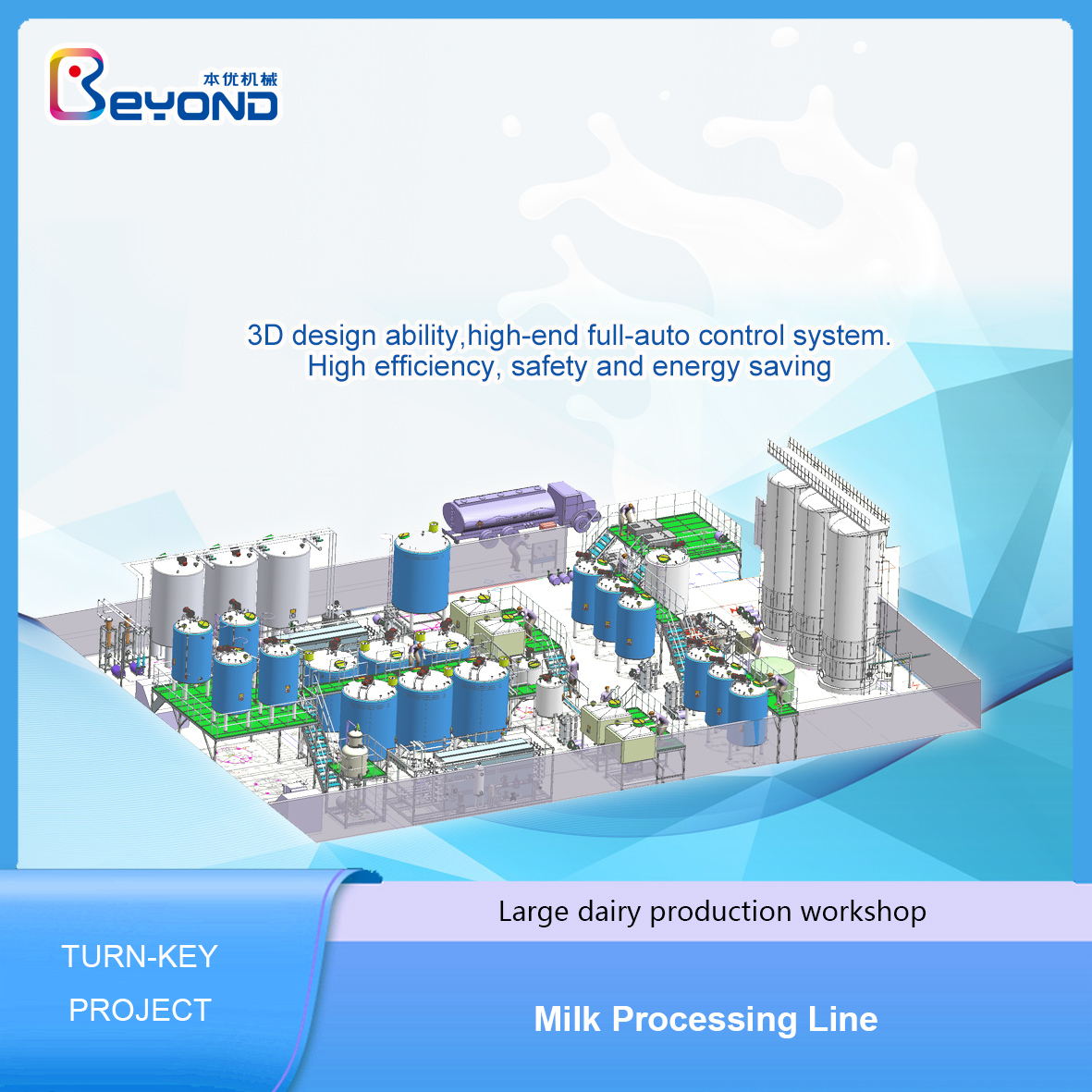 本优机械
BEYOND

3D design ability,high-end full-auto control system.
High efficiency, safety and energy saving

Large dairy production workshop

TURN-KEY PROJECT

Milk Processing Line